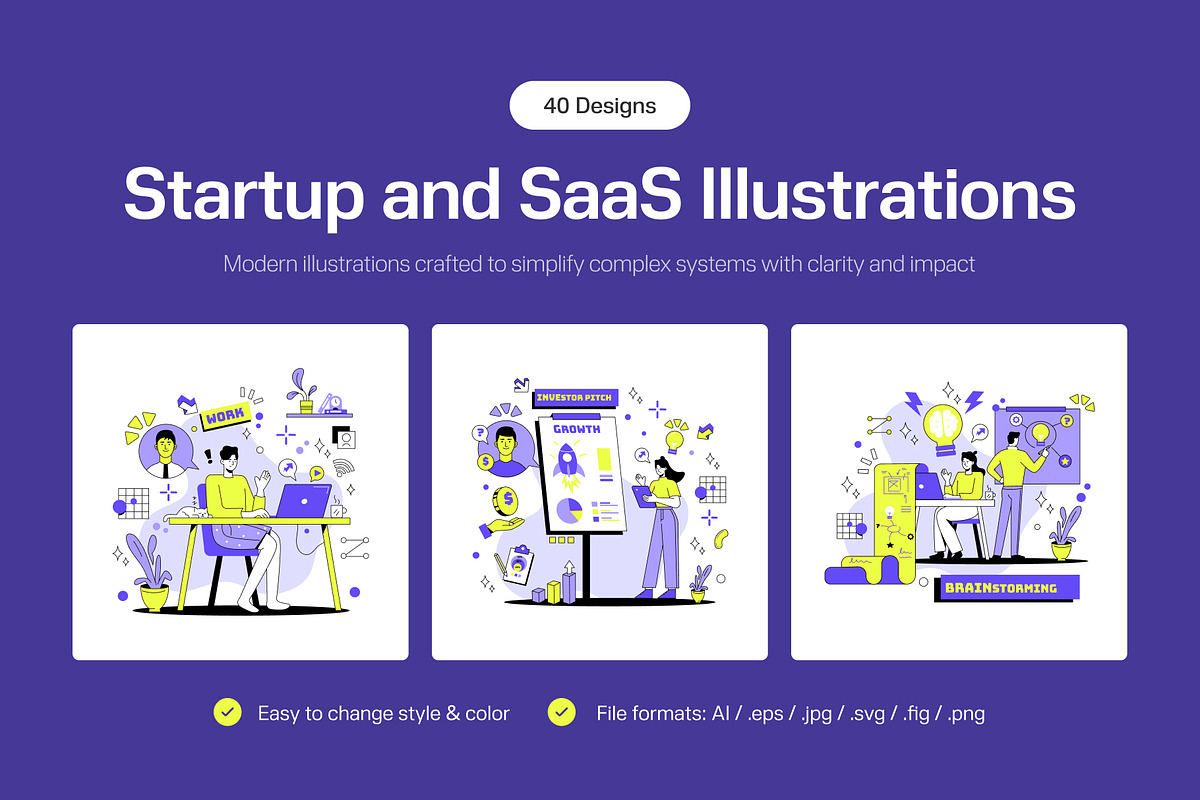 40 Designs

Startup and SaaS Illustrations

Modern illustrations crafted to simplify complex systems with clarity and impact

WORK

INVESTOR PITCH

GROWTH

BRAINSTORMING

Easy to change style & color

File formats: AI / .eps / .jpg / .svg / .fig / .png